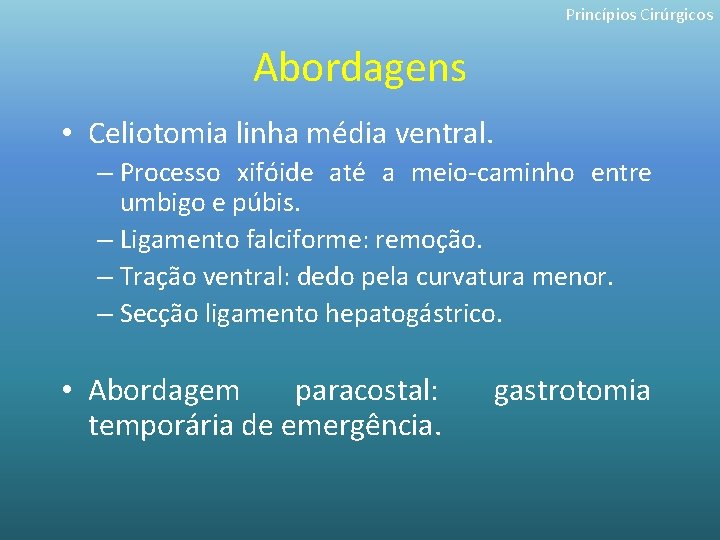 Princípios Cirúrgicos

Abordagens

• Celiotomia linha média ventral.
– Processo xifóide até a meio-caminho entre umbigo e púbis.
– Ligamento falciforme: remoção.
– Tração ventral: dedo pela curvatura menor.
– Secção ligamento hepatogástrico.

• Abordagem paracostal: gastrotomia temporária de emergência.